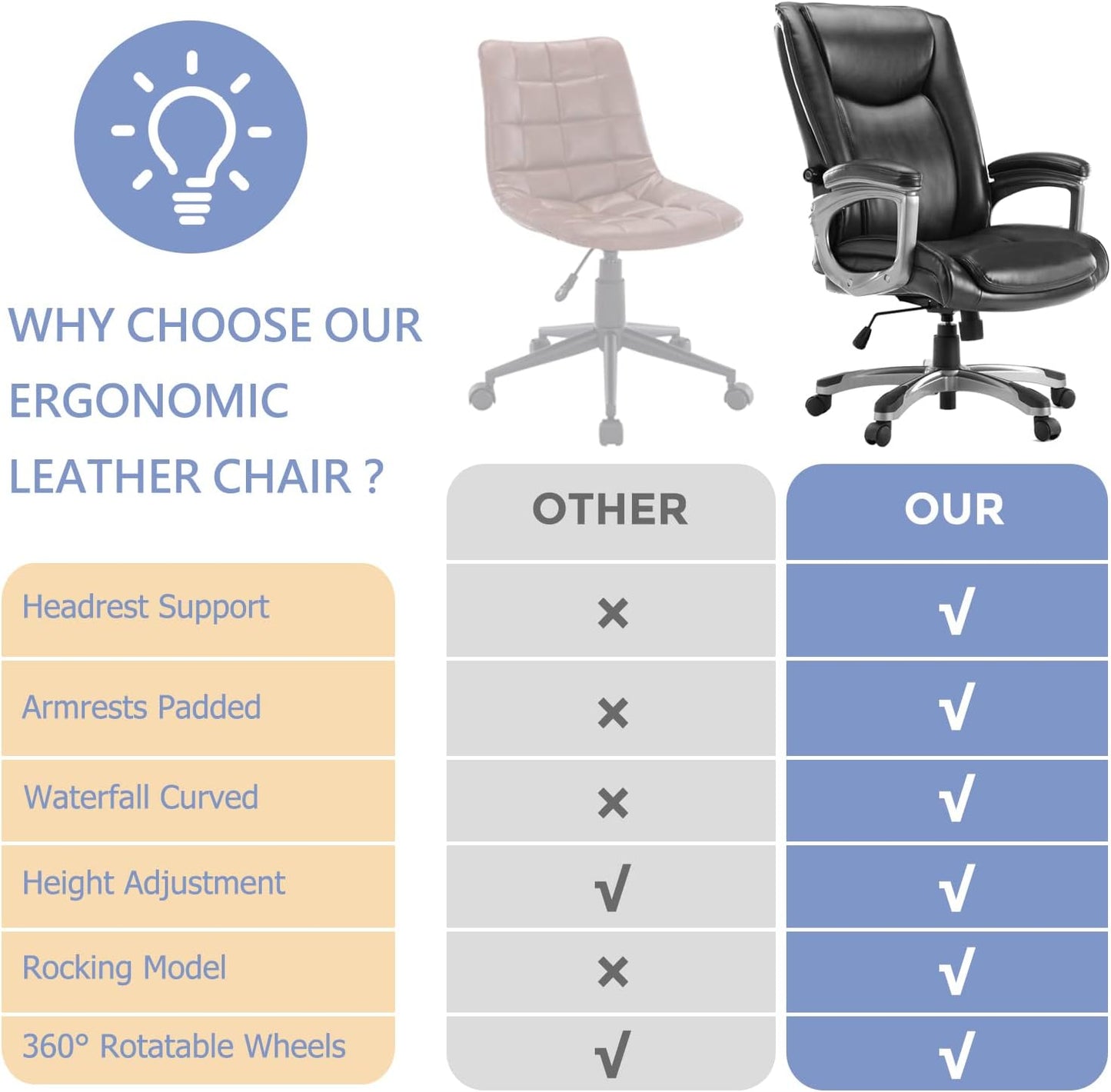 WHY CHOOSE OUR ERGONOMIC LEATHER CHAIR ?

| | OTHER | OUR |
|---|---|---|
| Headrest Support | × | √ |
| Armrests Padded | × | √ |
| Waterfall Curved | × | √ |
| Height Adjustment | √ | √ |
| Rocking Model | × | √ |
| 360° Rotatable Wheels | √ | √ |